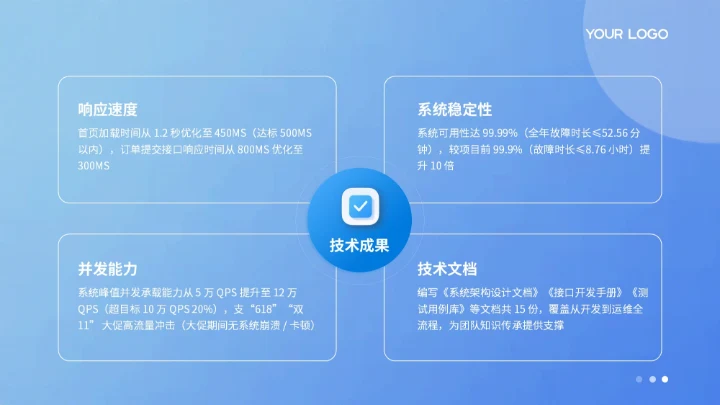 YOUR LOGO

响应速度

首页加载时间从 1.2 秒优化至 450MS（达标 500MS 以内），订单提交接口响应时间从 800MS 优化至 300MS

系统稳定性

系统可用性达 99.99%（全年故障时长≤52.56 分钟），较项目前 99.9%（故障时长≤8.76 小时）提升 10 倍

技术成果

并发能力

系统峰值并发承载能力从 5 万 QPS 提升至 12 万 QPS（超目标 10 万 QPS 20%），支“618”“双 11”大促高流量冲击（大促期间无系统崩溃 / 卡顿）

技术文档

编写《系统架构设计文档》《接口开发手册》《测试用例库》等文档共 15 份，覆盖从开发到运维全流程，为团队知识传承提供支撑